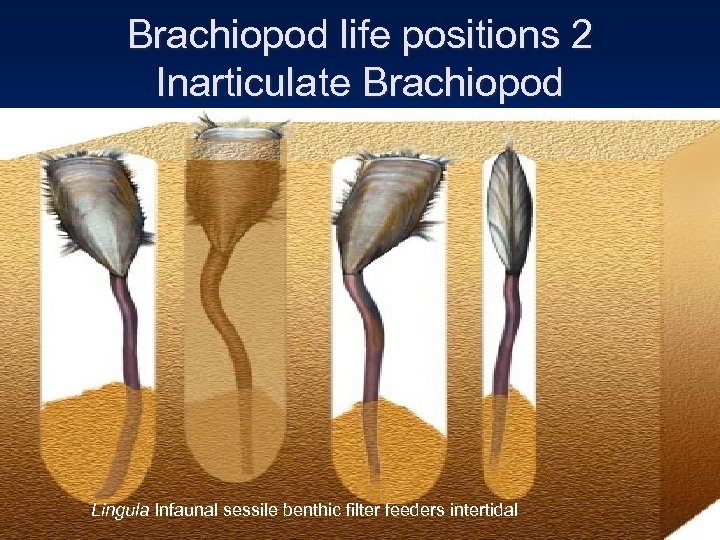 Brachiopod life positions 2
Inarticulate Brachiopod

Lingula Infaunal sessile benthic filter feeders intertidal